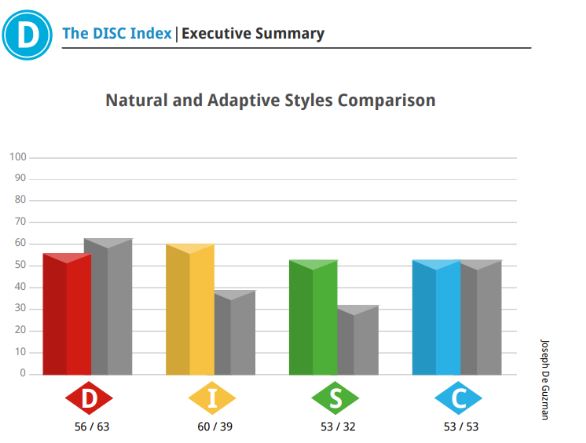 D

The DISC Index | Executive Summary

Natural and Adaptive Styles Comparison

100
90
80
70
60
50
40
30
20
10
0

D
56 / 63

I
60 / 39

S
53 / 32

C
53 / 53

Joseph De Guzman